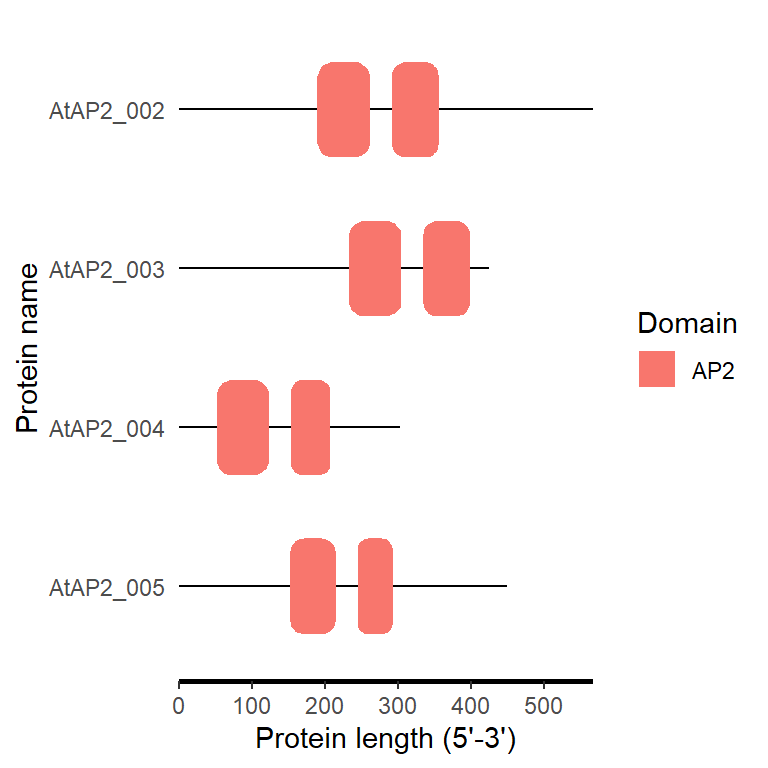 Protein name

AtAP2_002

AtAP2_003

AtAP2_004

AtAP2_005

0 100 200 300 400 500

Protein length (5'-3')

Domain

AP2